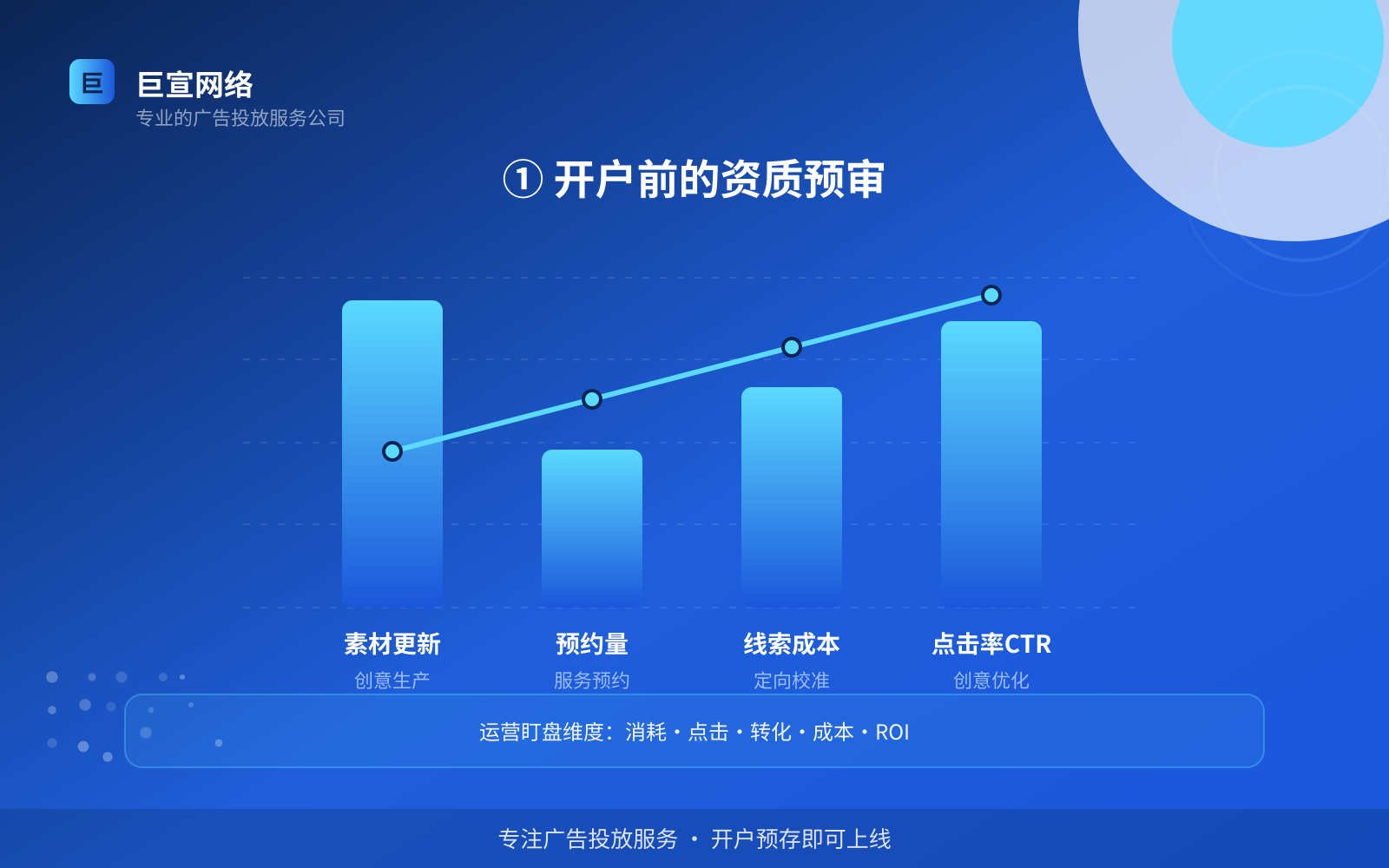 巨
巨宣网络
专业的广告投放服务公司

① 开户前的资质预审

素材更新
创意生产

预约量
服务预约

线索成本
定向校准

点击率CTR
创意优化

运营盯盘维度：消耗 · 点击 · 转化 · 成本 · ROI

专注广告投放服务 · 开户预存即可上线